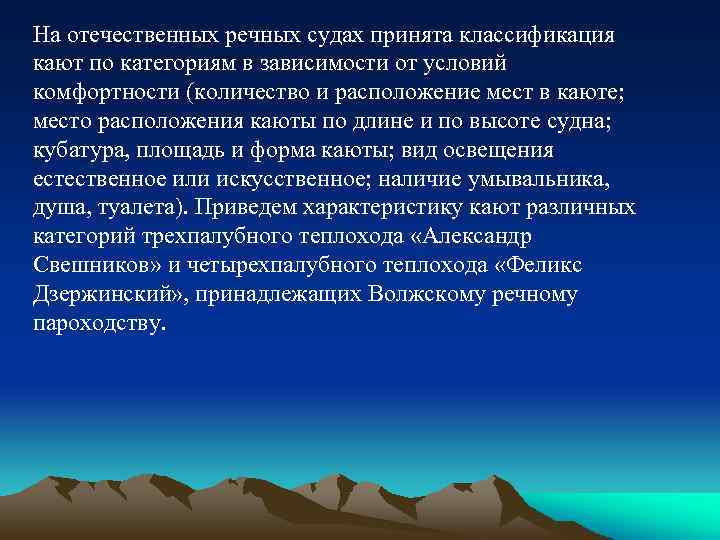 На отечественных речных судах принята классификация кают по категориям в зависимости от условий комфортности (количество и расположение мест в каюте; место расположения каюты по длине и по высоте судна; кубатура, площадь и форма каюты; вид освещения естественное или искусственное; наличие умывальника, душа, туалета). Приведем характеристику кают различных категорий трехпалубного теплохода «Александр Свешников» и четырехпалубного теплохода «Феликс Дзержинский», принадлежащих Волжскому речному пароходству.